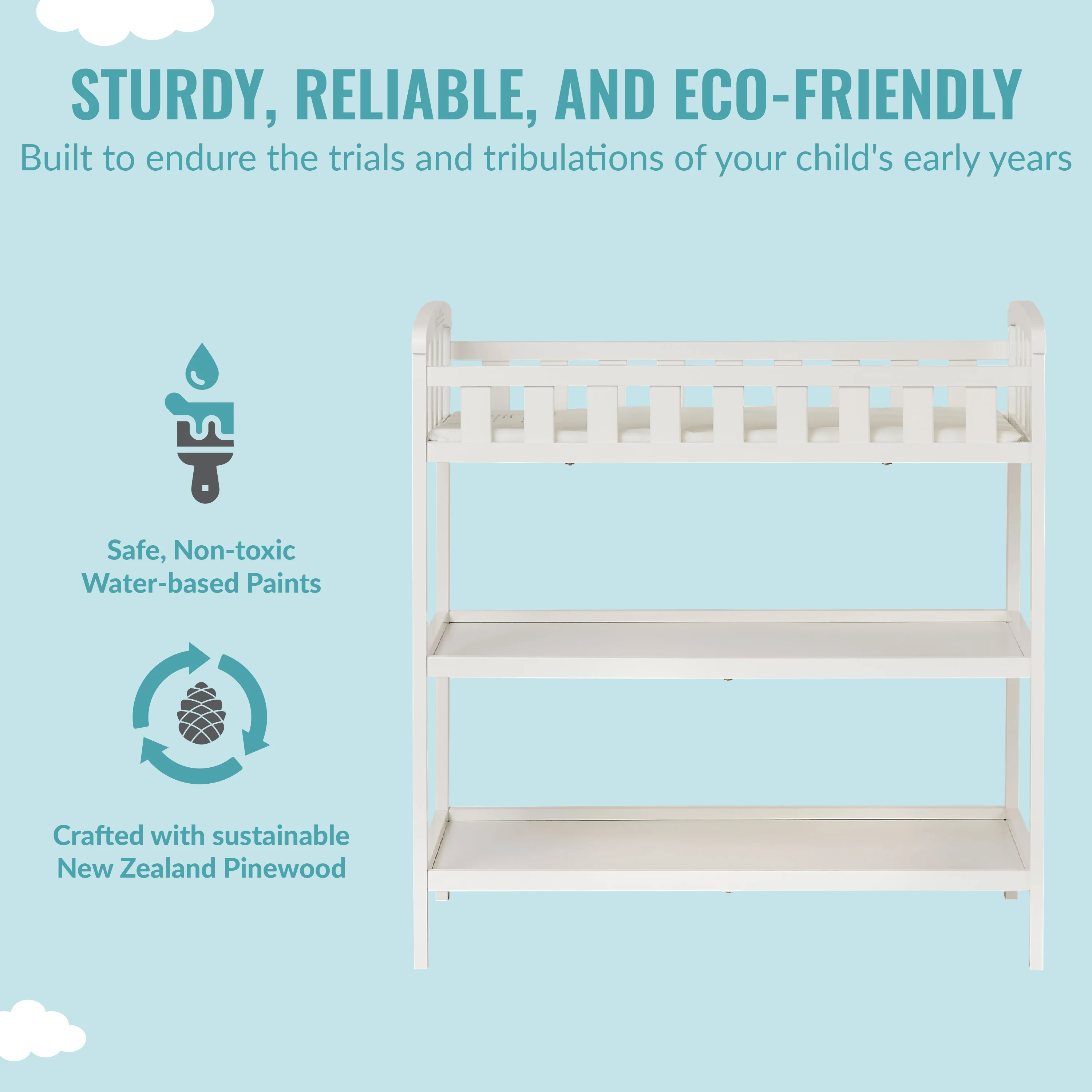 STURDY, RELIABLE, AND ECO-FRIENDLY

Built to endure the trials and tribulations of your child's early years

Safe, Non-toxic
Water-based Paints

Crafted with sustainable
New Zealand Pinewood